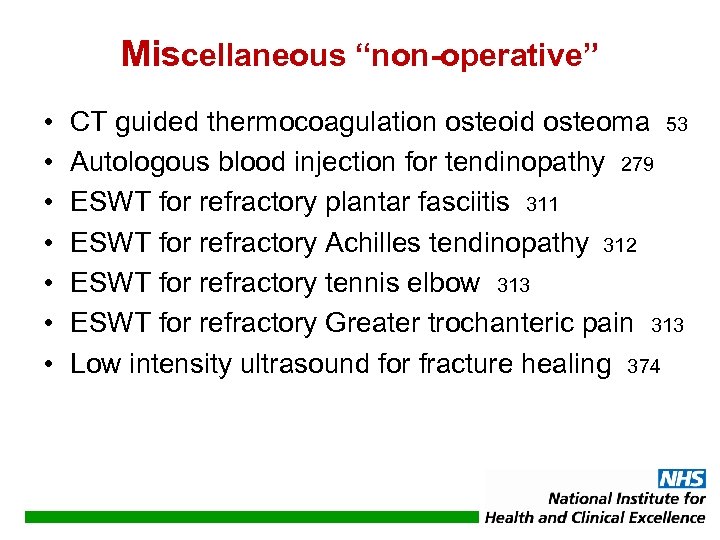 Miscellaneous “non-operative”

• CT guided thermocoagulation osteoid osteoma 53
• Autologous blood injection for tendinopathy 279
• ESWT for refractory plantar fasciitis 311
• ESWT for refractory Achilles tendinopathy 312
• ESWT for refractory tennis elbow 313
• ESWT for refractory Greater trochanteric pain 313
• Low intensity ultrasound for fracture healing 374

NHS
National Institute for Health and Clinical Excellence